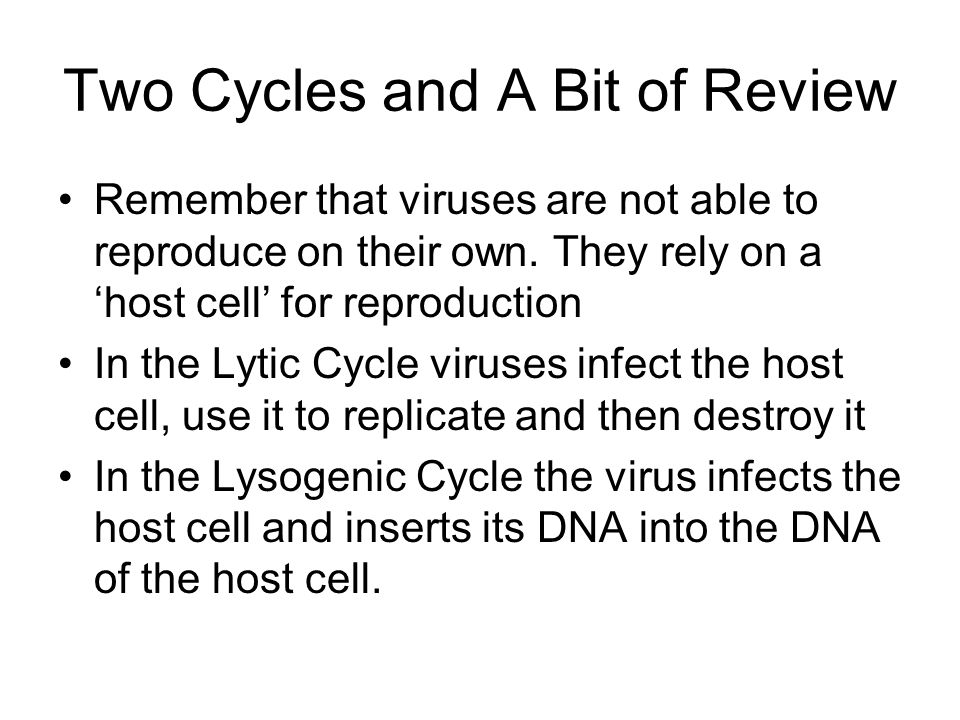 Two Cycles and A Bit of Review

• Remember that viruses are not able to reproduce on their own. They rely on a ‘host cell’ for reproduction

• In the Lytic Cycle viruses infect the host cell, use it to replicate and then destroy it

• In the Lysogenic Cycle the virus infects the host cell and inserts its DNA into the DNA of the host cell.